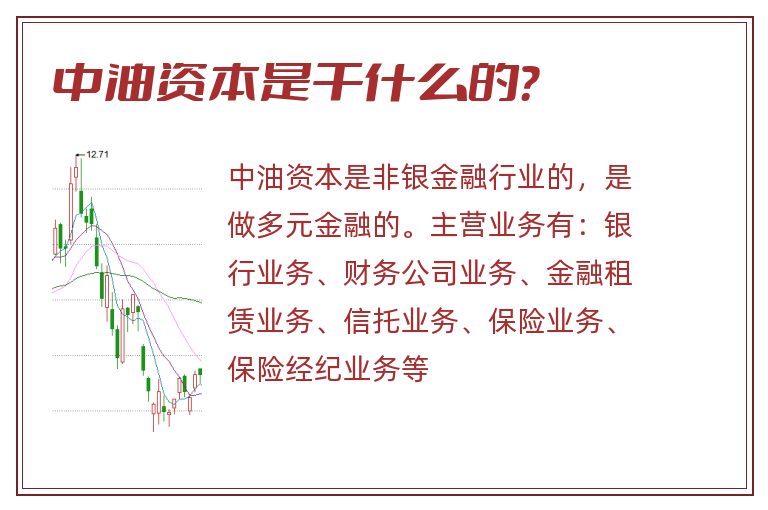 中油资本是干什么的?

12.71

中油资本是非银金融行业的，是做多元金融的。主营业务有：银行业务、财务公司业务、金融租赁业务、信托业务、保险业务、保险经纪业务等